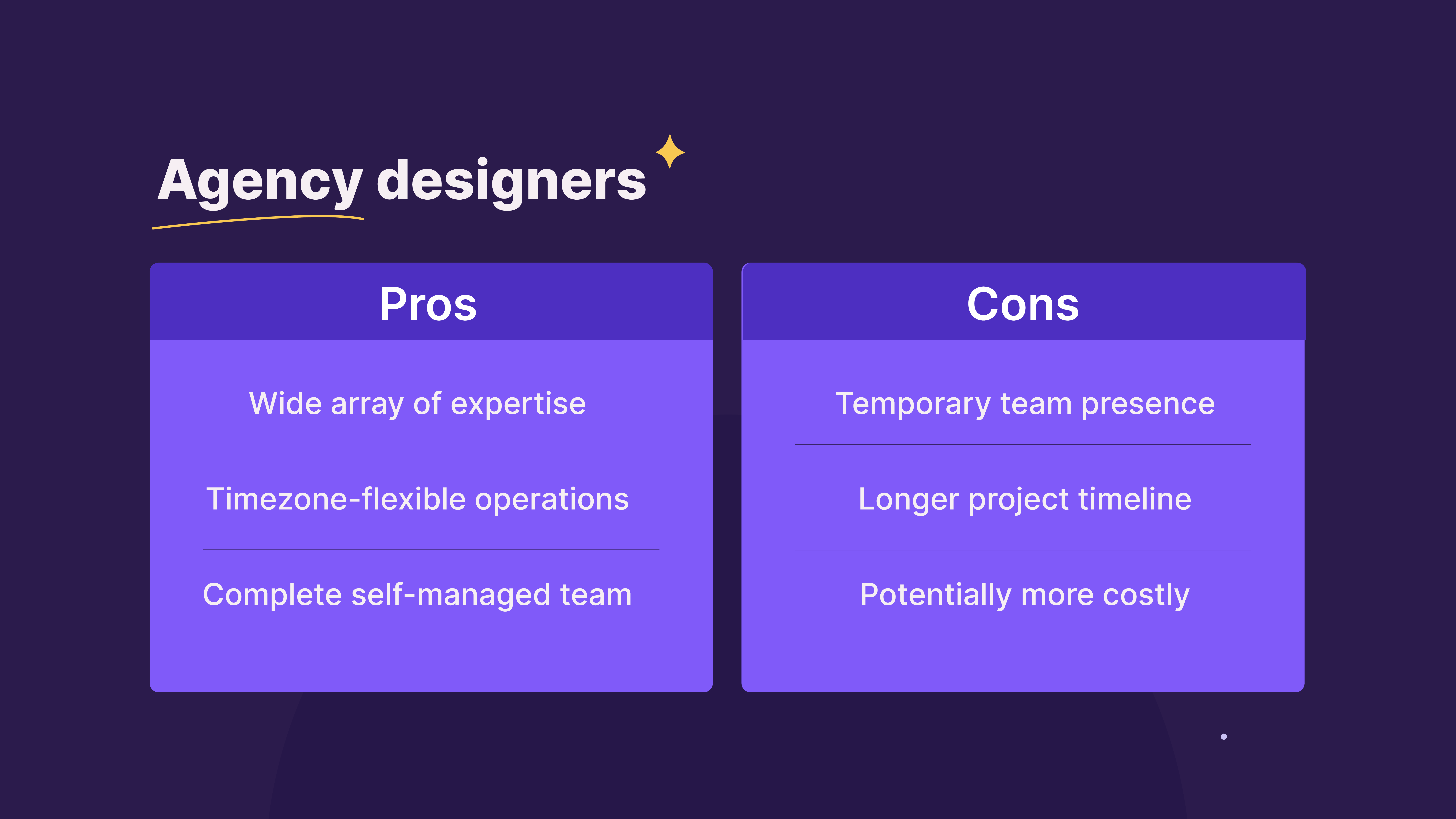 Agency designers

Pros

Wide array of expertise

Timezone-flexible operations

Complete self-managed team

Cons

Temporary team presence

Longer project timeline

Potentially more costly